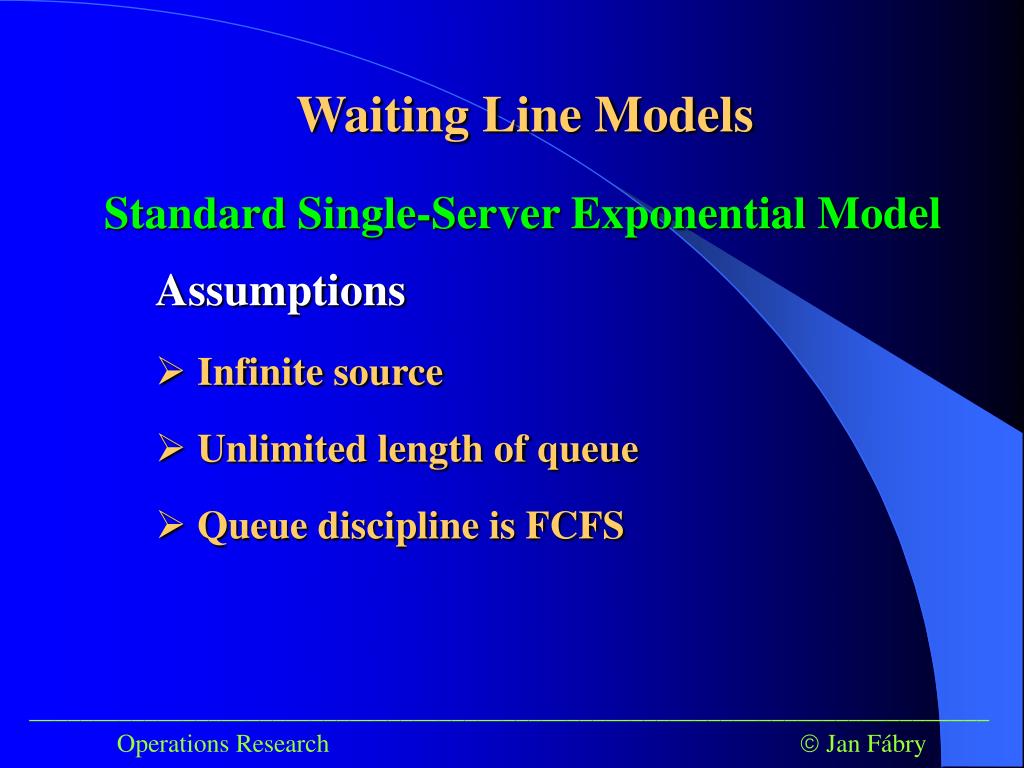 Waiting Line Models

Standard Single-Server Exponential Model

Assumptions

➢ Infinite source

➢ Unlimited length of queue

➢ Queue discipline is FCFS

Operations Research

© Jan Fábry